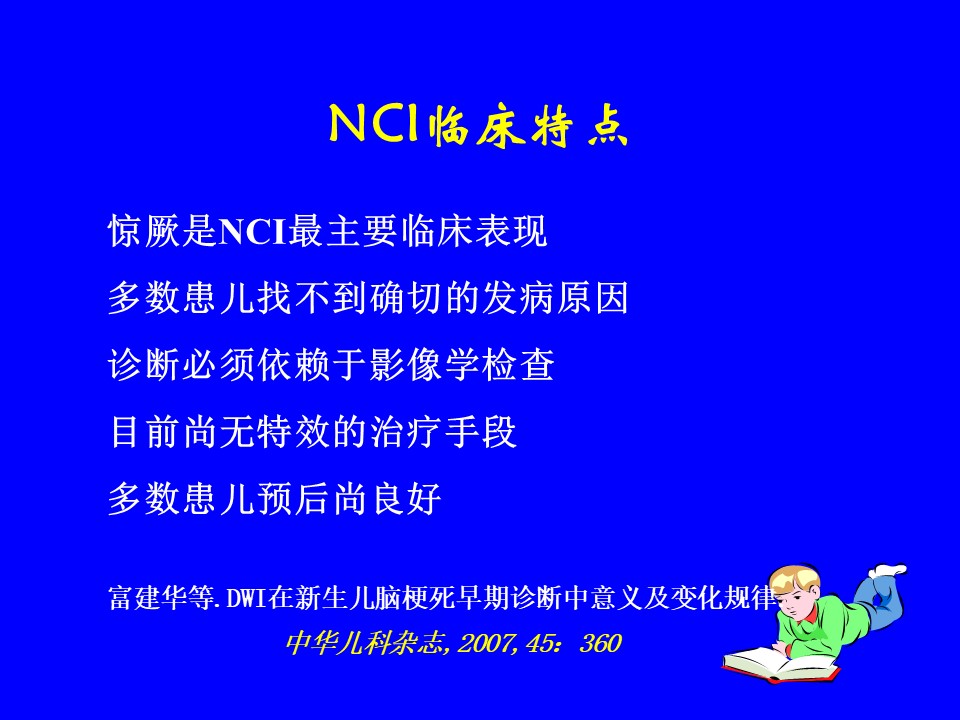 NCI临床特点

惊厥是NCI最主要临床表现

多数患儿找不到确切的发病原因

诊断必须依赖于影像学检查

目前尚无特效的治疗手段

多数患儿预后尚良好

富建华等.DWI在新生儿脑梗死早期诊断中意义及变化规律.

中华儿科杂志,2007,45：360